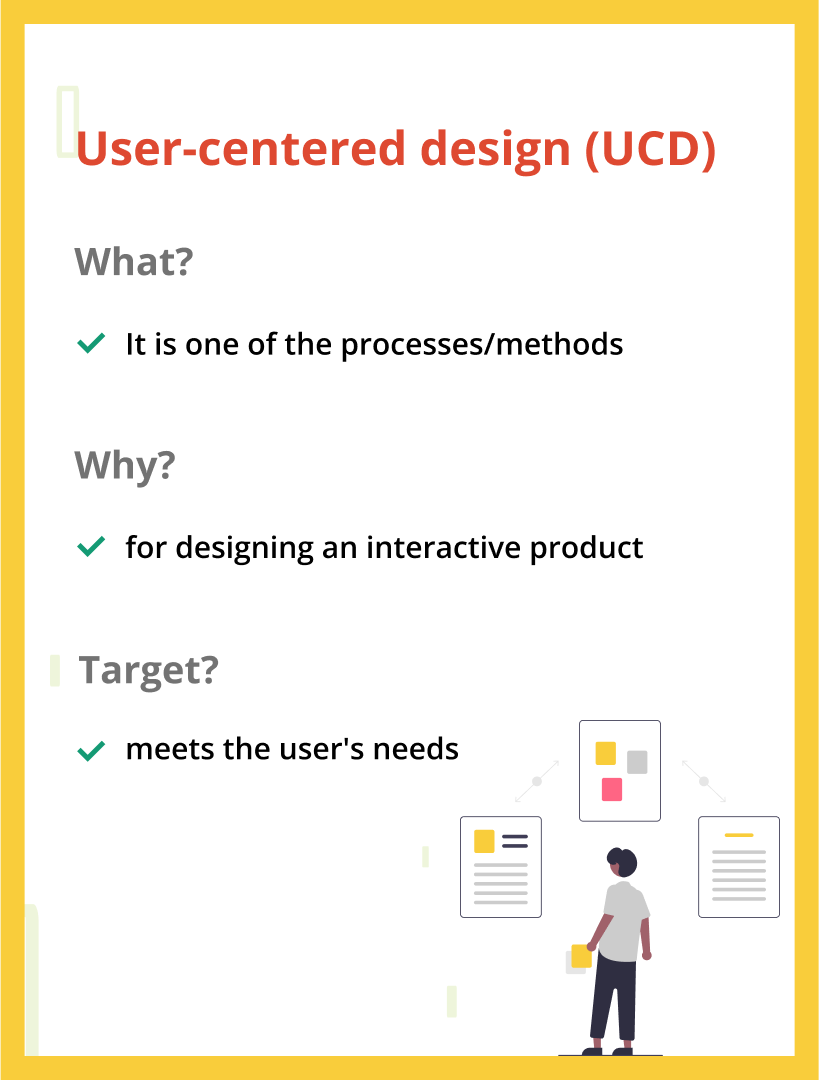 User-centered design (UCD)

What?

It is one of the processes/methods

Why?

for designing an interactive product

Target?

meets the user's needs